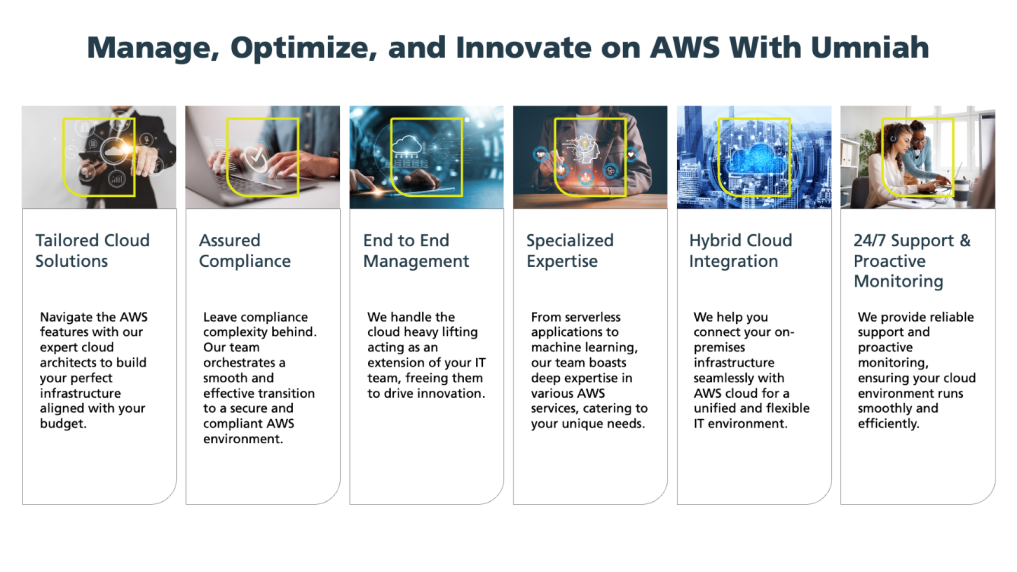 Manage, Optimize, and Innovate on AWS With Umniah

Tailored Cloud Solutions

Navigate the AWS features with our expert cloud architects to build your perfect infrastructure aligned with your budget.

Assured Compliance

Leave compliance complexity behind. Our team orchestrates a smooth and effective transition to a secure and compliant AWS environment.

End to End Management

We handle the cloud heavy lifting acting as an extension of your IT team, freeing them to drive innovation.

Specialized Expertise

From serverless applications to machine learning, our team boasts deep expertise in various AWS services, catering to your unique needs.

Hybrid Cloud Integration

We help you connect your on-premises infrastructure seamlessly with AWS cloud for a unified and flexible IT environment.

24/7 Support & Proactive Monitoring

We provide reliable support and proactive monitoring, ensuring your cloud environment runs smoothly and efficiently.